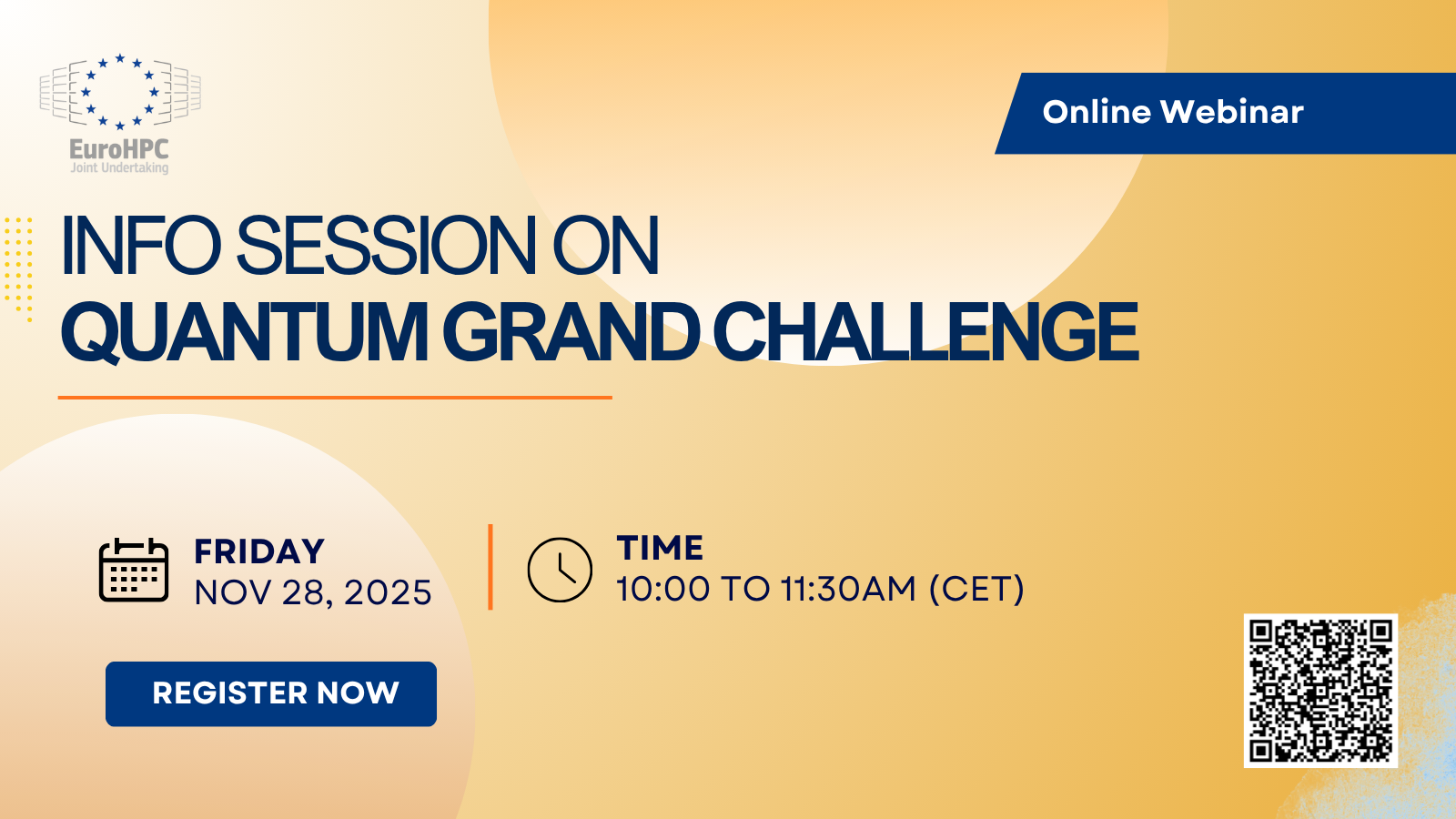 EuroHPC
Joint Undertaking

Online Webinar

INFO SESSION ON
QUANTUM GRAND CHALLENGE

FRIDAY
NOV 28, 2025

TIME
10:00 TO 11:30AM (CET)

REGISTER NOW